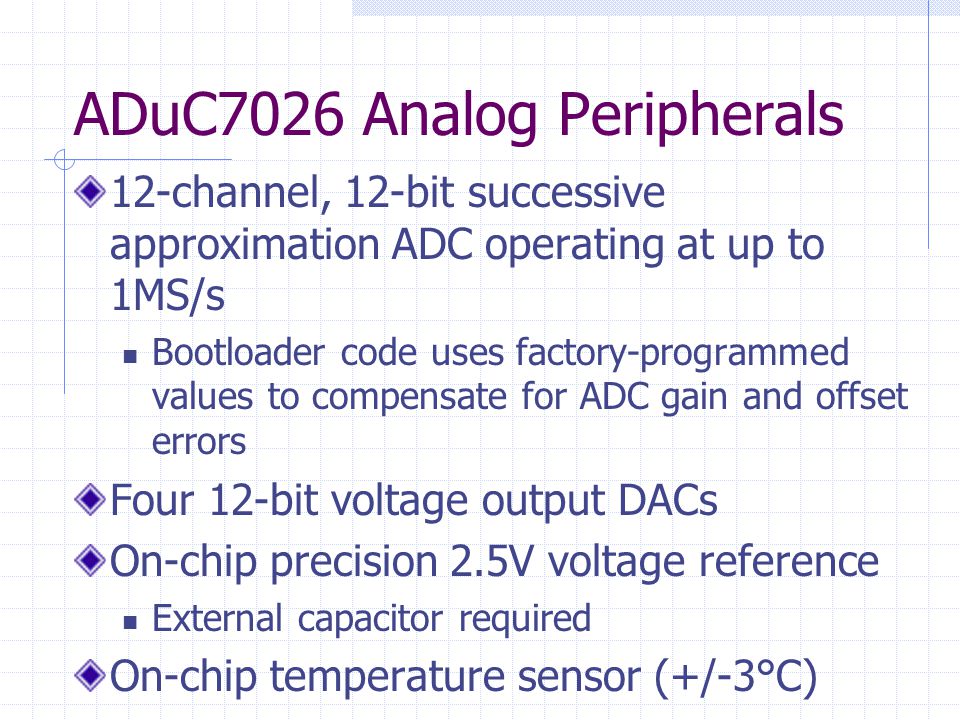 ADuC7026 Analog Peripherals

12-channel, 12-bit successive approximation ADC operating at up to 1MS/s

Bootloader code uses factory-programmed values to compensate for ADC gain and offset errors

Four 12-bit voltage output DACs

On-chip precision 2.5V voltage reference

External capacitor required

On-chip temperature sensor (+/-3°C)